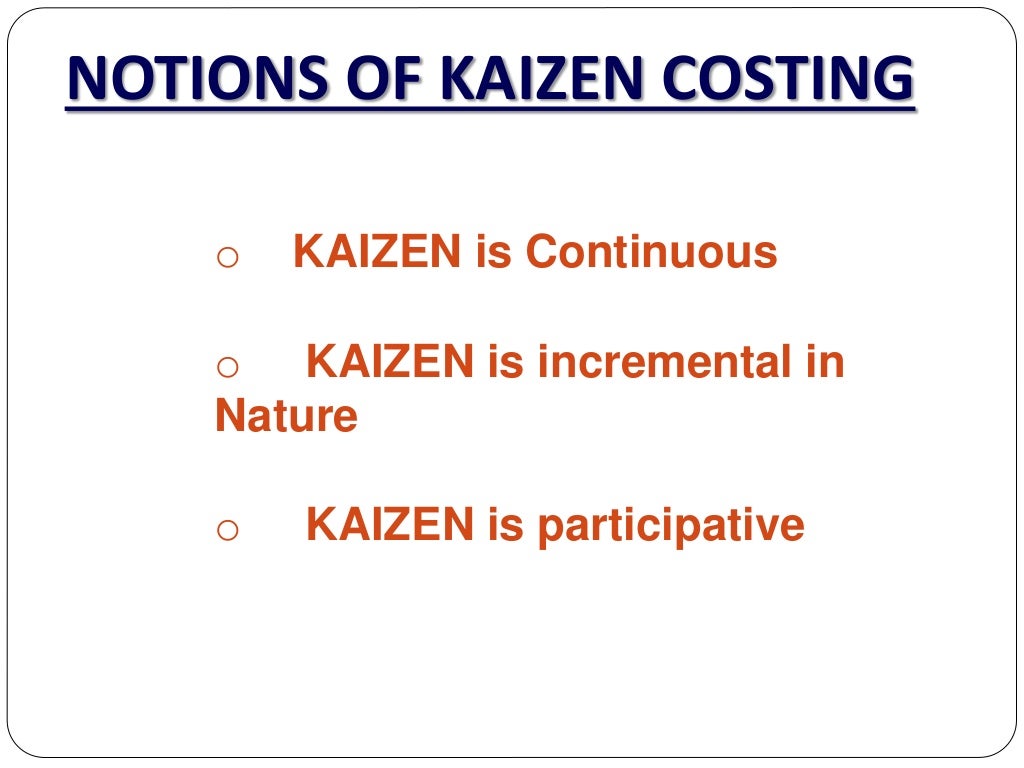 NOTIONS OF KAIZEN COSTING

o KAIZEN is Continuous

o KAIZEN is incremental in Nature

o KAIZEN is participative